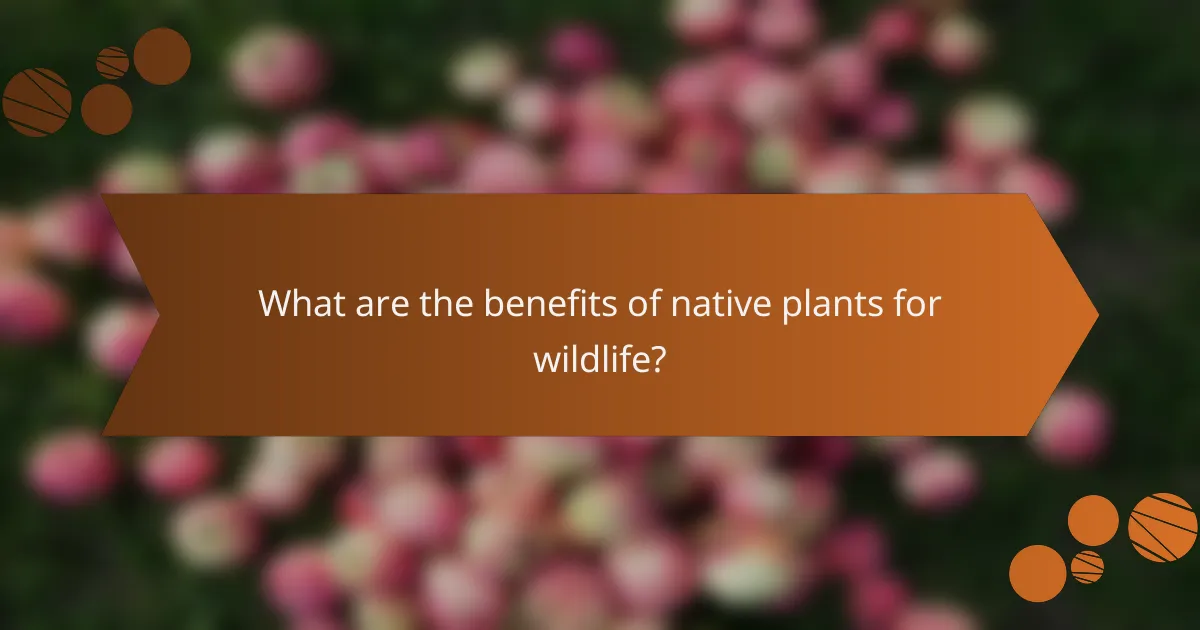 What are the benefits of native plants for wildlife?